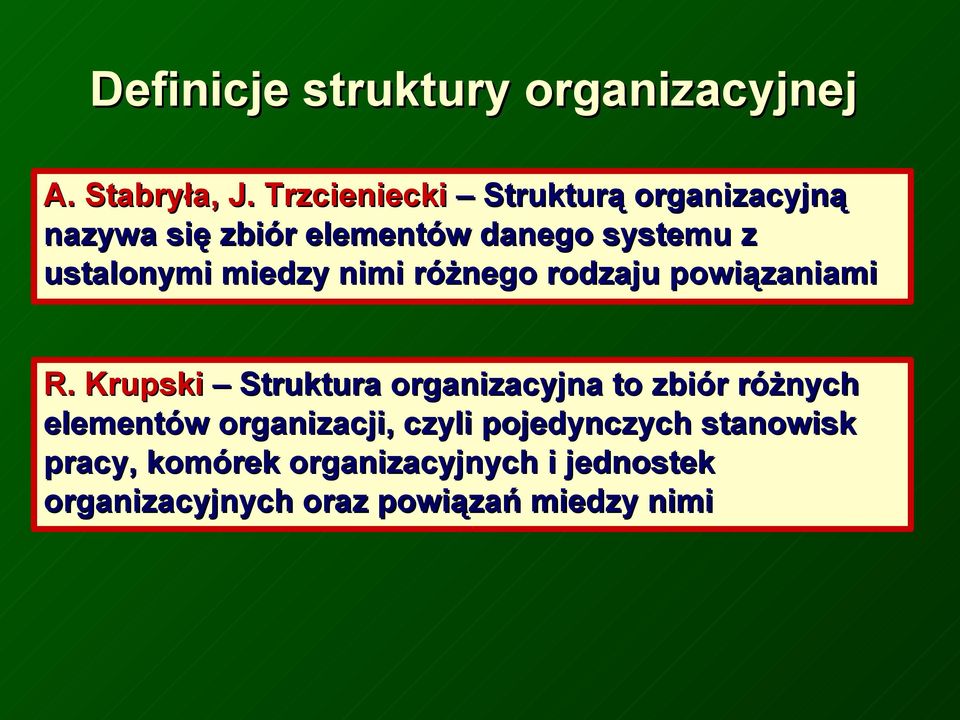 Definicje struktury organizacyjnej

A. Stabryła, J. Trzcieniecki – Strukturą organizacyjną nazywa się zbiór elementów danego systemu z ustalonymi miedzy nimi różnego rodzaju powiązaniami

R. Krupski – Struktura organizacyjna to zbiór różnych elementów organizacji, czyli pojedynczych stanowisk pracy, komórek organizacyjnych i jednostek organizacyjnych oraz powiązań miedzy nimi